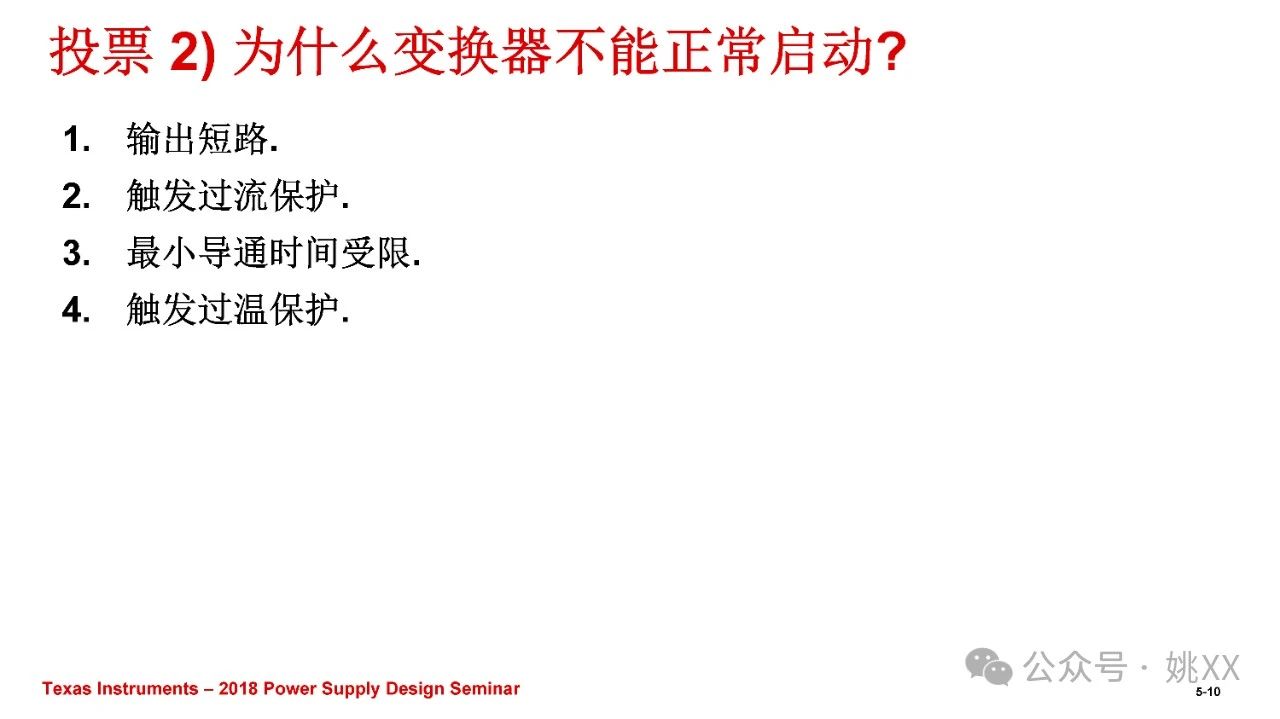 投票 2) 为什么变换器不能正常启动?

1. 输出短路.
2. 触发过流保护.
3. 最小导通时间受限.
4. 触发过温保护.

Texas Instruments – 2018 Power Supply Design Seminar

公众号 · 姚XX

5-10